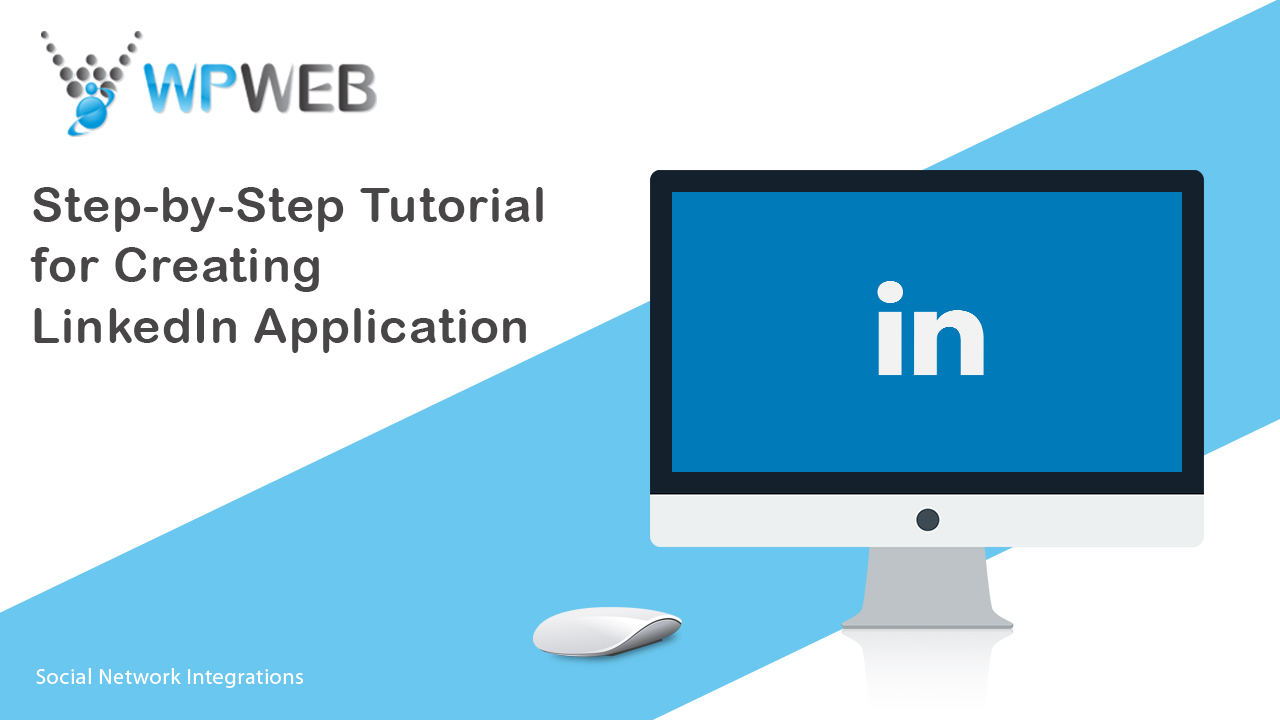 WPWEB

Step-by-Step Tutorial for Creating LinkedIn Application

in

Social Network Integrations